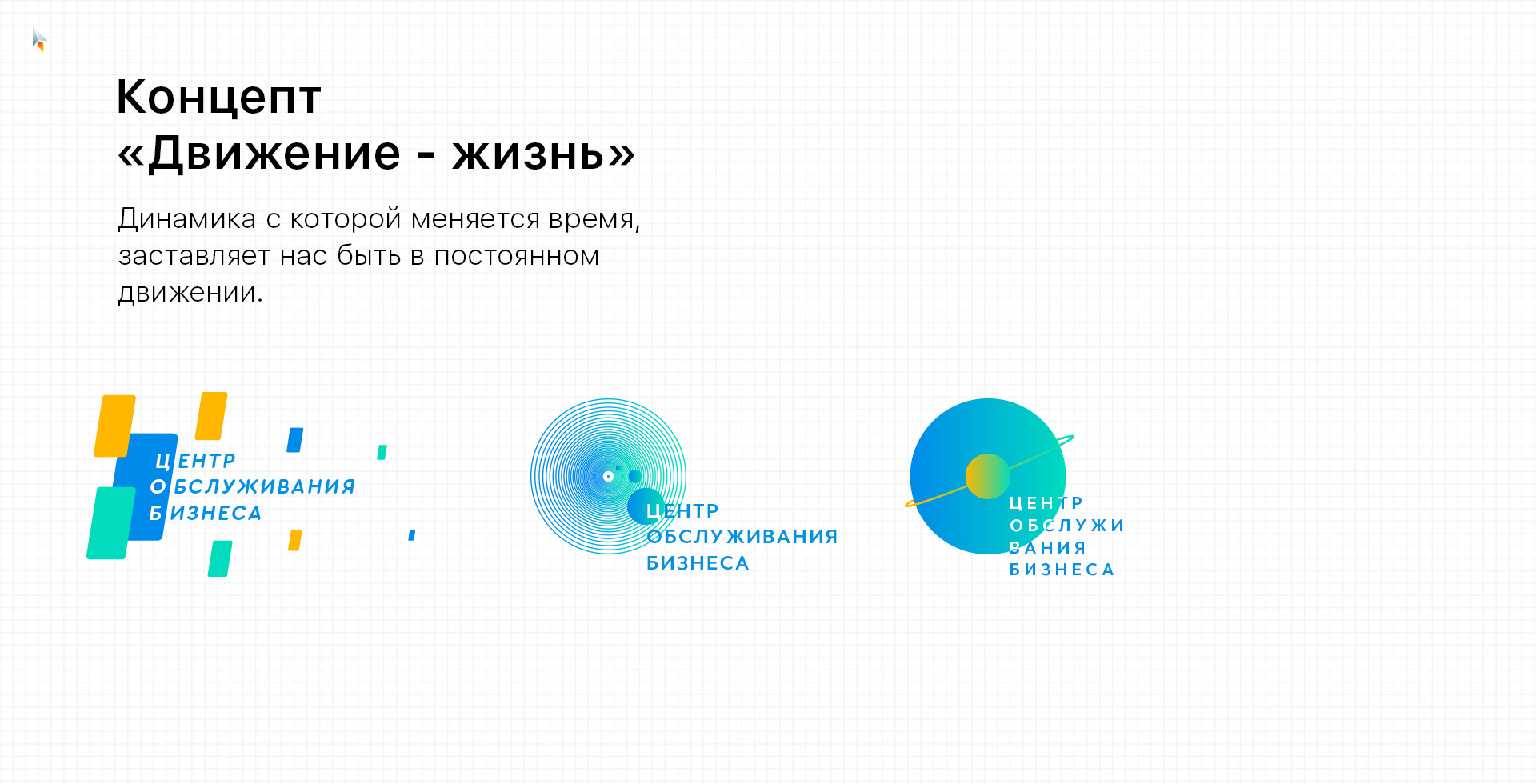 Концепт
«Движение - жизнь»

Динамика с которой меняется время, заставляет нас быть в постоянном движении.

ЦЕНТР
ОБСЛУЖИВАНИЯ
БИЗНЕСА

ЦЕНТР
ОБСЛУЖИВАНИЯ
БИЗНЕСА

ЦЕНТР
ОБСЛУЖИ
ВАНИЯ
БИЗНЕСА